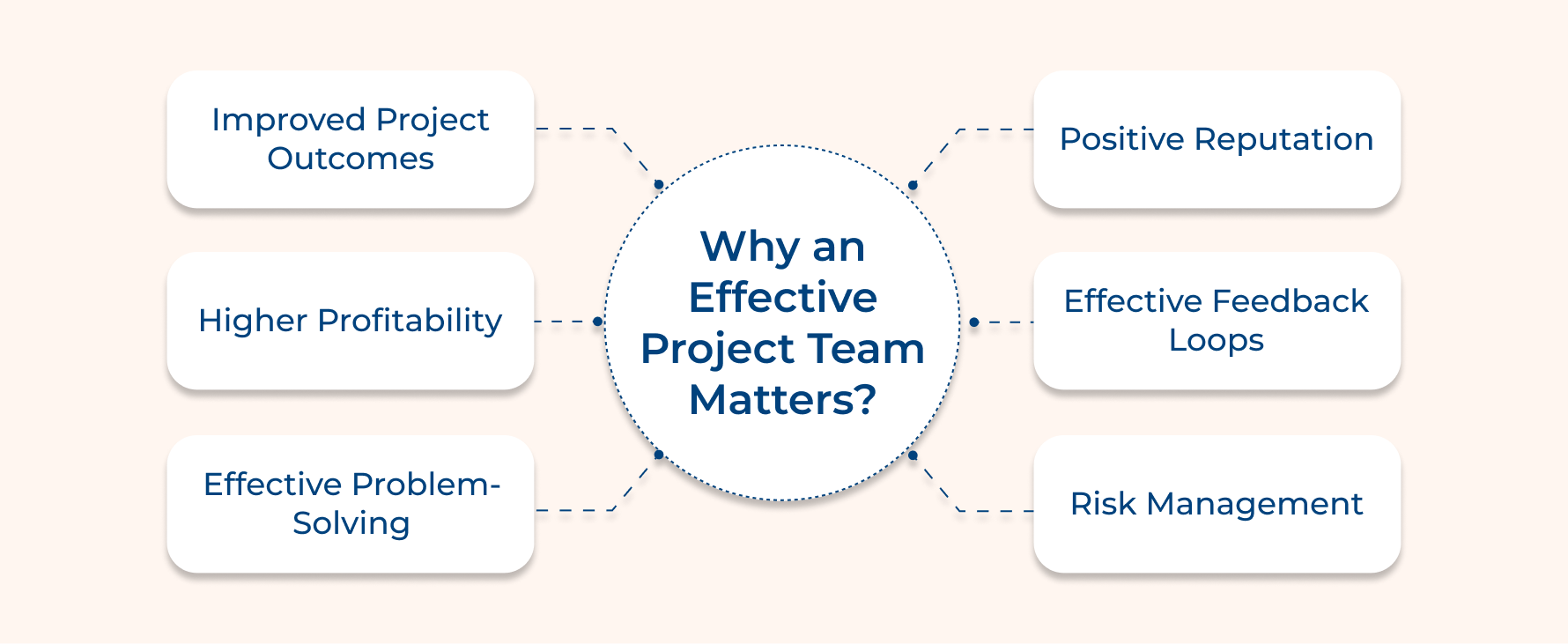 Why an Effective Project Team Matters?

Improved Project Outcomes

Higher Profitability

Effective Problem-Solving

Positive Reputation

Effective Feedback Loops

Risk Management